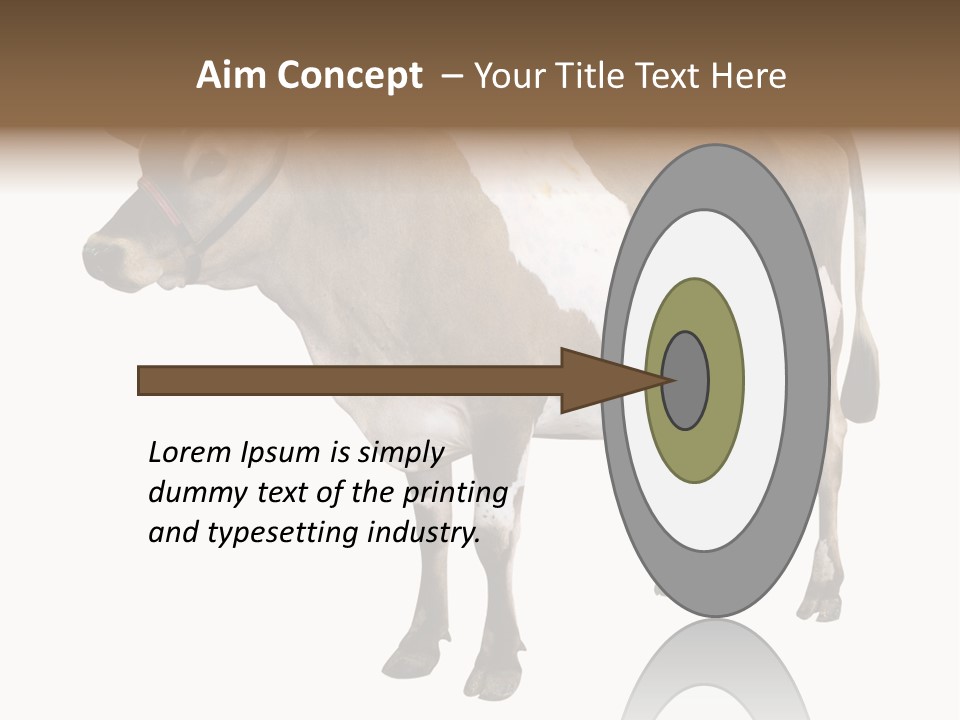 Aim Concept – Your Title Text Here

Lorem Ipsum is simply dummy text of the printing and typesetting industry.